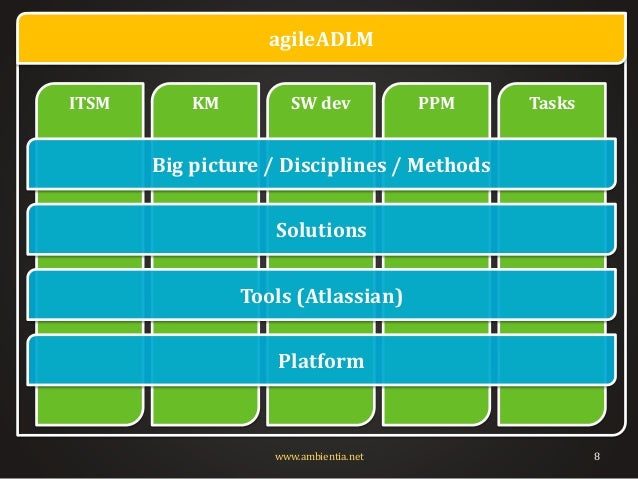 agileADLM

ITSM

KM

SW dev

PPM

Tasks

Big picture / Disciplines / Methods

Solutions

Tools (Atlassian)

Platform

www.ambientia.net

8